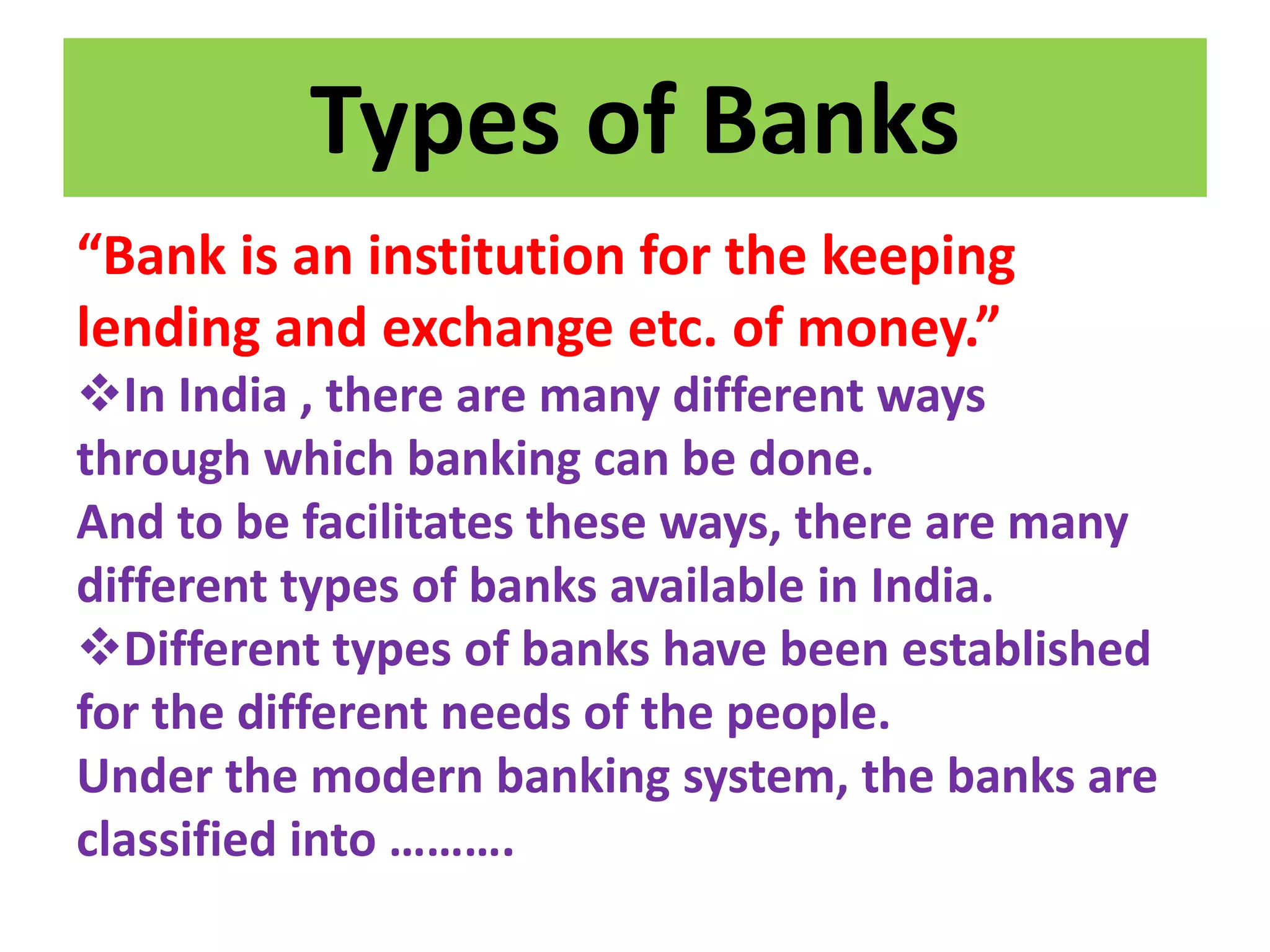 Types of Banks

“Bank is an institution for the keeping lending and exchange etc. of money.”

❖In India , there are many different ways through which banking can be done.
And to be facilitates these ways, there are many different types of banks available in India.

❖Different types of banks have been established for the different needs of the people.
Under the modern banking system, the banks are classified into ……….